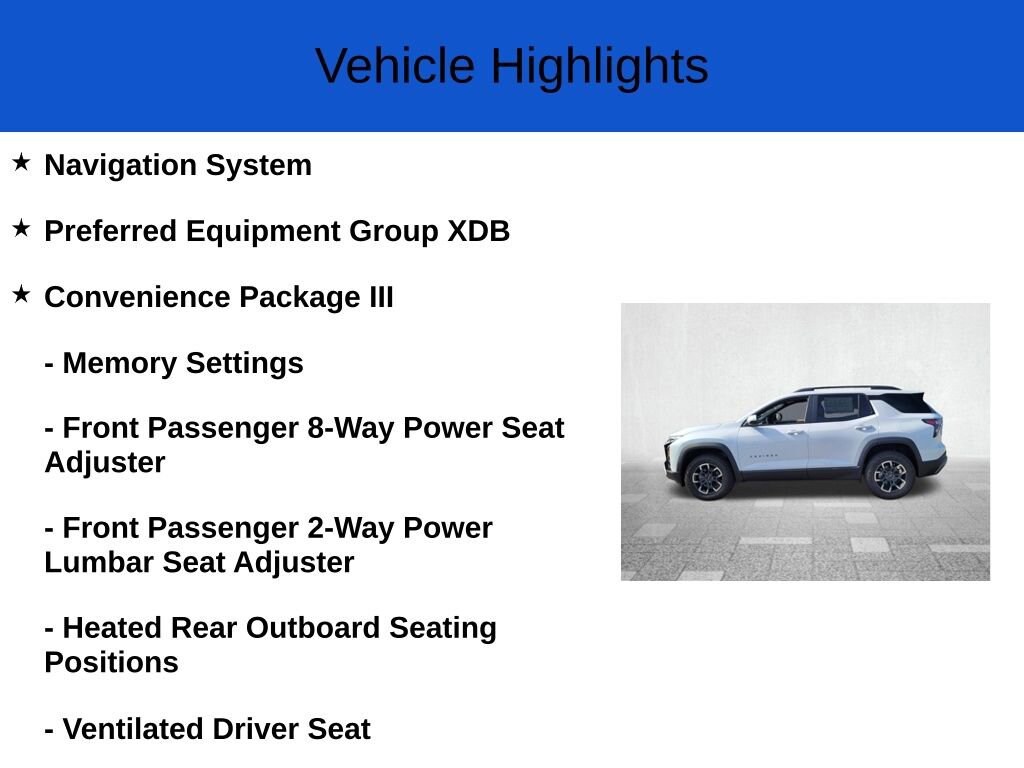 Vehicle Highlights

★ Navigation System

★ Preferred Equipment Group XDB

★ Convenience Package III

- Memory Settings

- Front Passenger 8-Way Power Seat Adjuster

- Front Passenger 2-Way Power Lumbar Seat Adjuster

- Heated Rear Outboard Seating Positions

- Ventilated Driver Seat